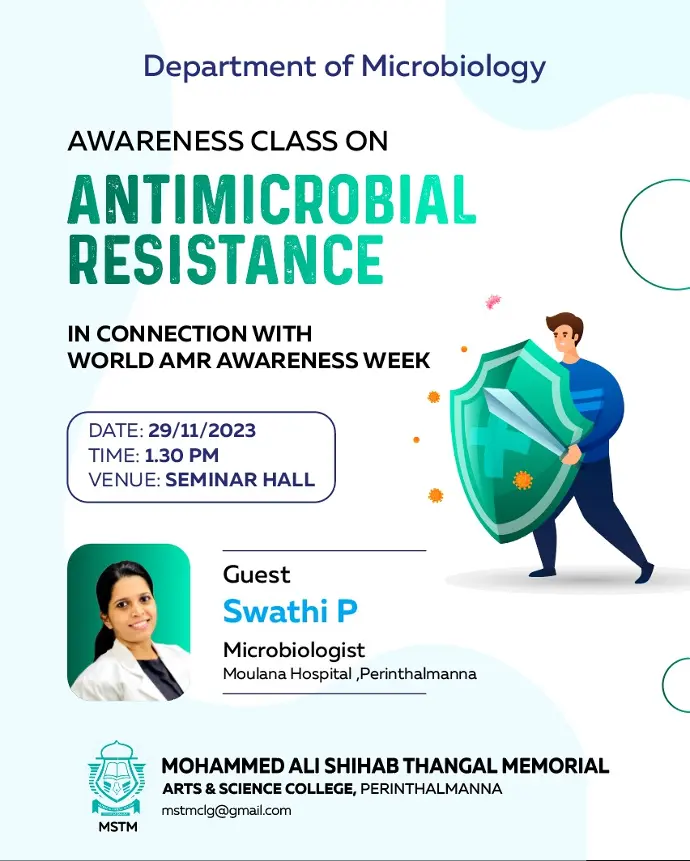 Department of Microbiology

AWARENESS CLASS ON

ANTIMICROBIAL RESISTANCE

IN CONNECTION WITH WORLD AMR AWARENESS WEEK

DATE: 29/11/2023
TIME: 1.30 PM
VENUE: SEMINAR HALL

Guest
Swathi P
Microbiologist
Moulana Hospital ,Perinthalmanna

MSTM

MOHAMMED ALI SHIHAB THANGAL MEMORIAL
ARTS & SCIENCE COLLEGE, PERINTHALMANNA
mstmclg@gmail.com